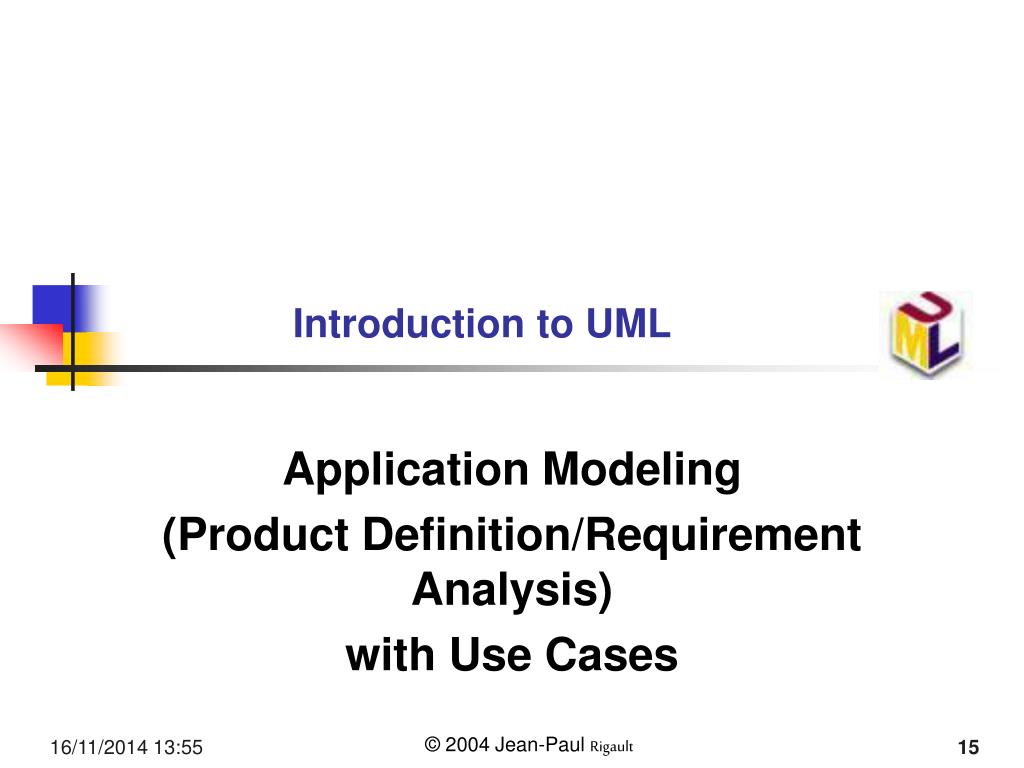 Introduction to UML

UML

Application Modeling
(Product Definition/Requirement Analysis)
with Use Cases

16/11/2014 13:55

© 2004 Jean-Paul Rigault

15